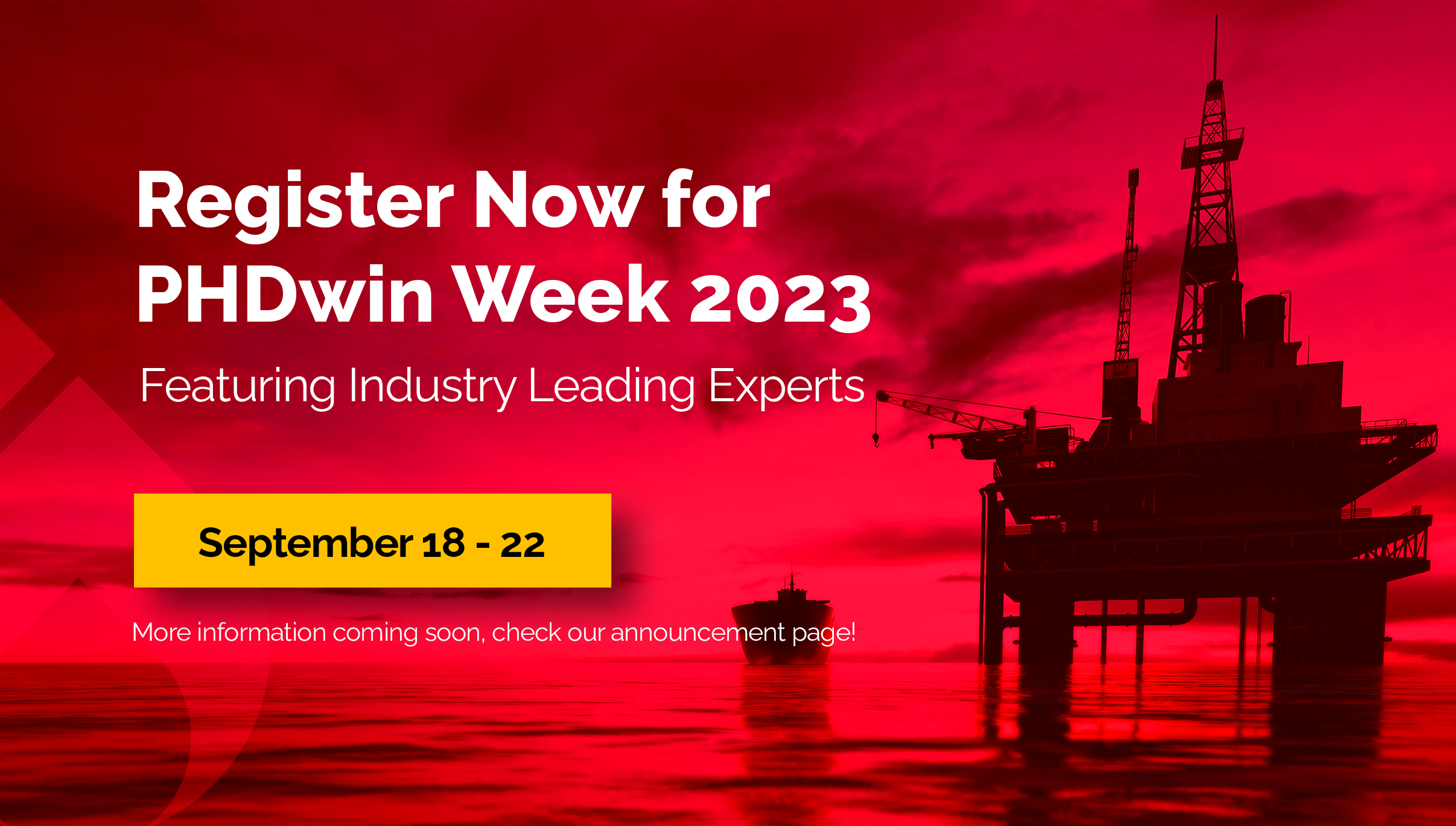 Register Now for PHDwin Week 2023

Featuring Industry Leading Experts

September 18 - 22

More information coming soon, check our announcement page!